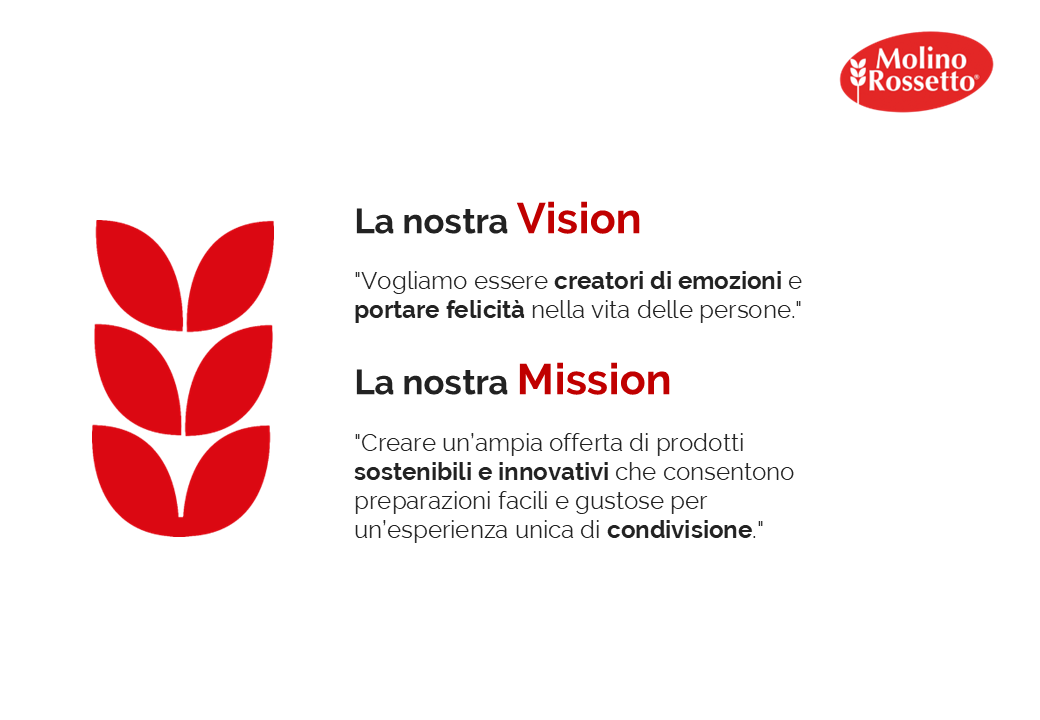 Molino Rossetto®

La nostra Vision

"Vogliamo essere creatori di emozioni e portare felicità nella vita delle persone."

La nostra Mission

"Creare un'ampia offerta di prodotti sostenibili e innovativi che consentono preparazioni facili e gustose per un'esperienza unica di condivisione."